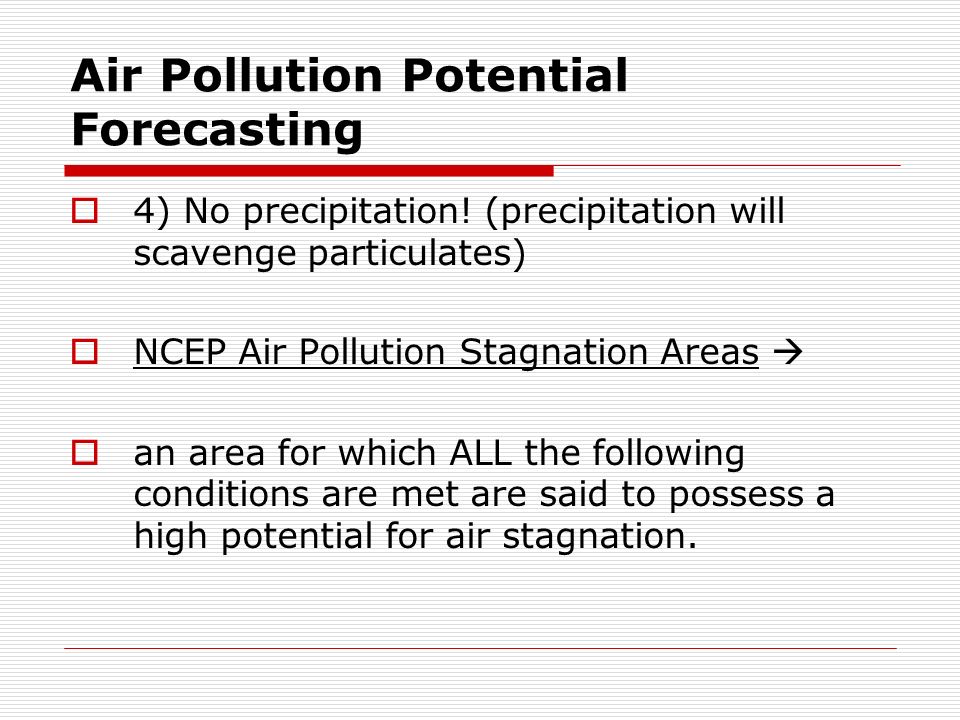 Air Pollution Potential Forecasting

4) No precipitation! (precipitation will scavenge particulates)

NCEP Air Pollution Stagnation Areas →

an area for which ALL the following conditions are met are said to possess a high potential for air stagnation.